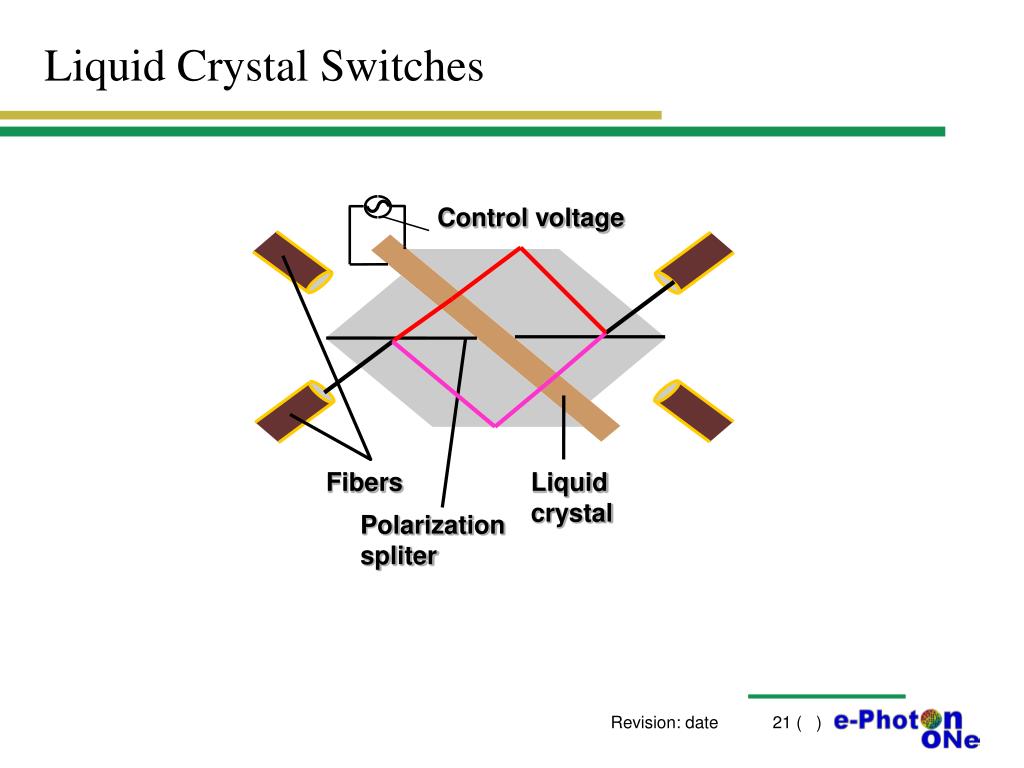 Liquid Crystal Switches

Control voltage

Fibers

Polarization spliter

Liquid crystal

Revision: date

21 ( )

e-Photon ONe